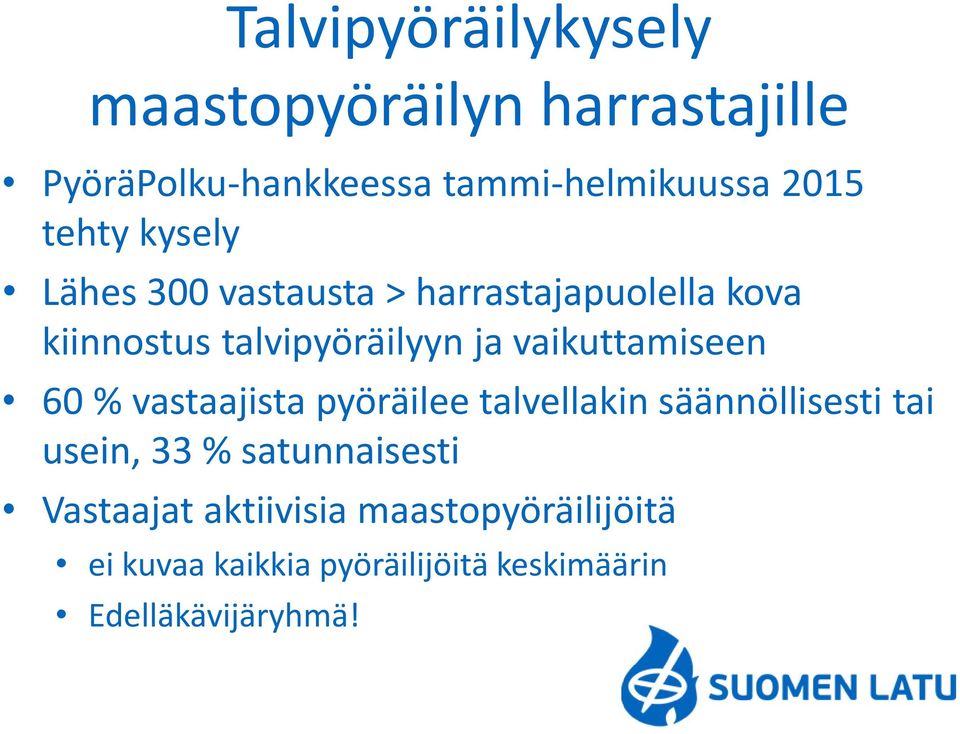 Talvipyöräilykysely maastopyöräilyn harrastajille

• PyöräPolku-hankkeessa tammi-helmikuussa 2015 tehty kysely

• Lähes 300 vastausta > harrastajapuolella kova kiinnostus talvipyöräilyyn ja vaikuttamiseen

• 60 % vastaajista pyöräilee talvellakin säännöllisesti tai usein, 33 % satunnaisesti

• Vastaajat aktiivisia maastopyöräilijöitä
  • ei kuvaa kaikkia pyöräilijöitä keskimäärin
  • Edelläkävijäryhmä!

SUOMEN LATU